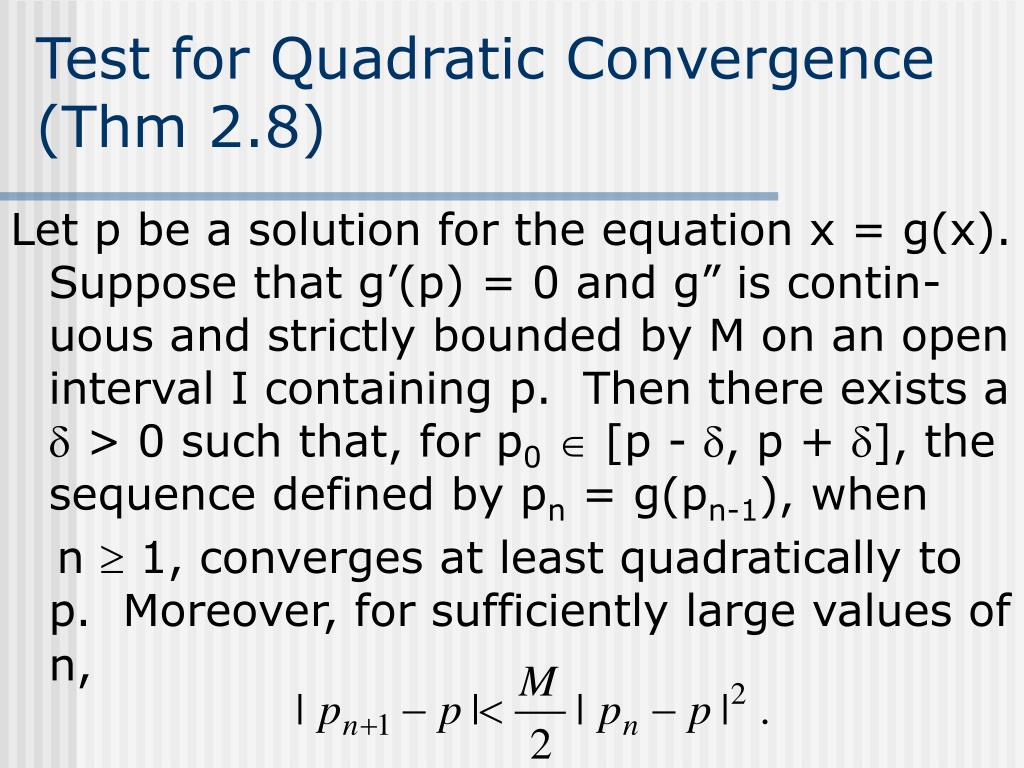 Test for Quadratic Convergence (Thm 2.8)

Let p be a solution for the equation x = g(x). Suppose that g’(p) = 0 and g” is continuous and strictly bounded by M on an open interval I containing p. Then there exists a $\delta > 0$ such that, for $p_0 \in [p - \delta, p + \delta]$, the sequence defined by $p_n = g(p_{n-1})$, when $n \geq 1$, converges at least quadratically to p. Moreover, for sufficiently large values of n,

$|p_{n+1} - p| < \frac{M}{2} |p_n - p|^2$ .